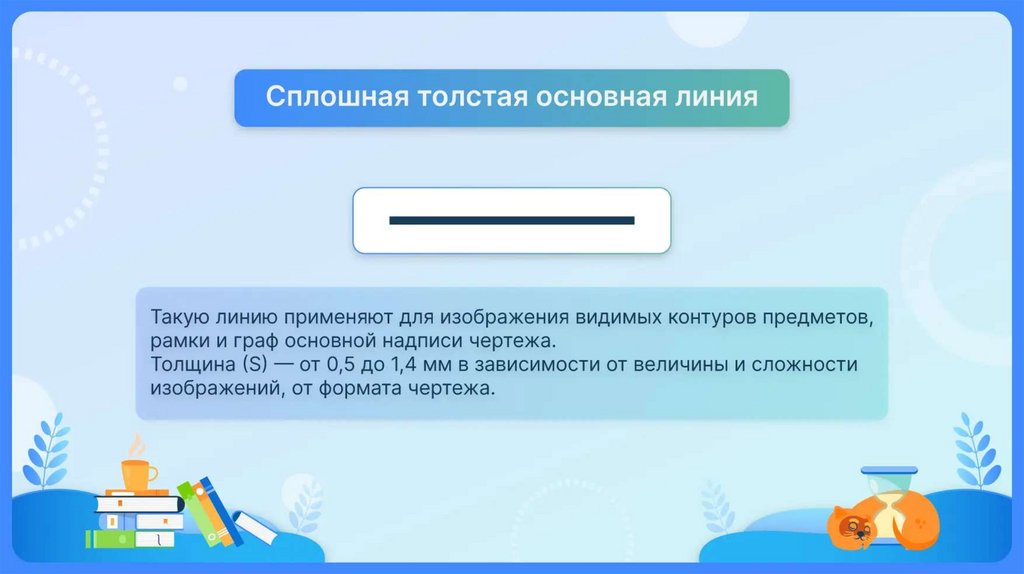 Сплошная толстая основная линия

Такую линию применяют для изображения видимых контуров предметов, рамки и граф основной надписи чертежа.
Толщина (S) — от 0,5 до 1,4 мм в зависимости от величины и сложности изображений, от формата чертежа.